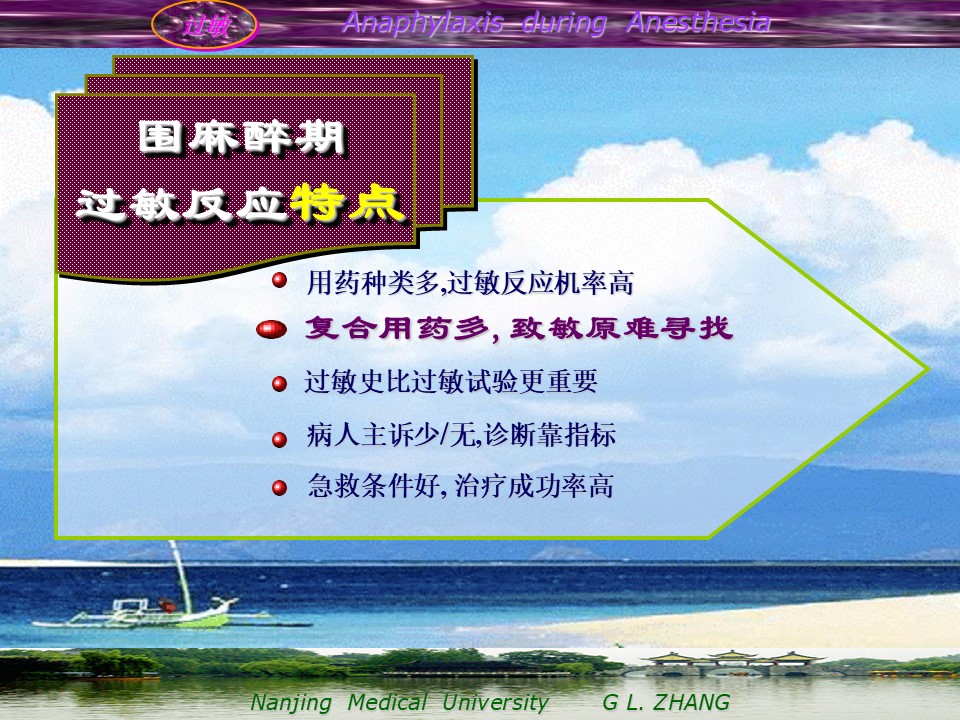 过敏

Anaphylaxis during Anesthesia

围麻醉期
过敏反应特点

用药种类多,过敏反应机率高

复合用药多, 致敏原难寻找

过敏史比过敏试验更重要

病人主诉少/无,诊断靠指标

急救条件好, 治疗成功率高

Nanjing Medical University G L. ZHANG